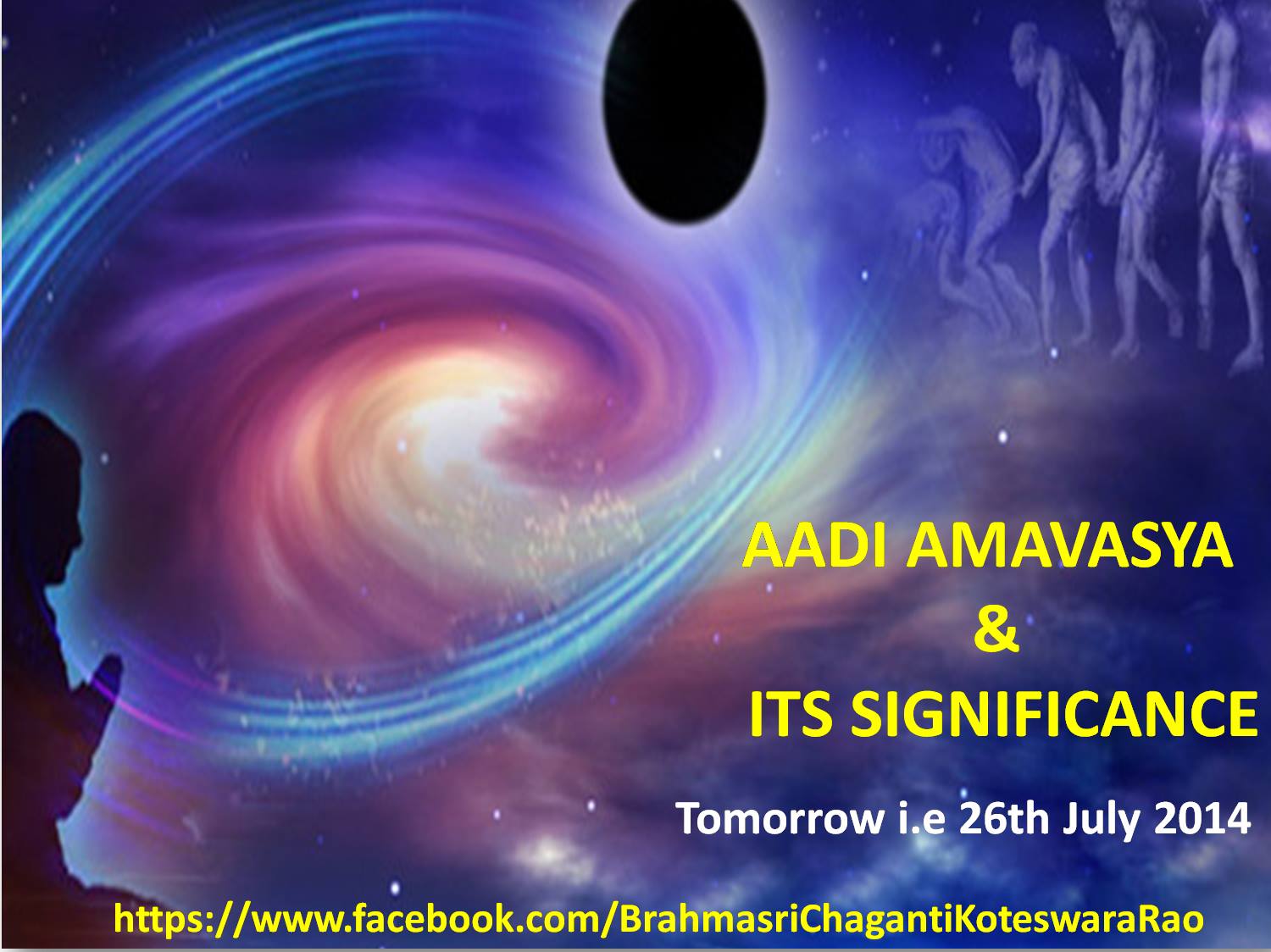 AADI AMAVASYA
&
ITS SIGNIFICANCE

Tomorrow i.e 26th July 2014

https://www.facebook.com/BrahmasriChagantiKoteswaraRao